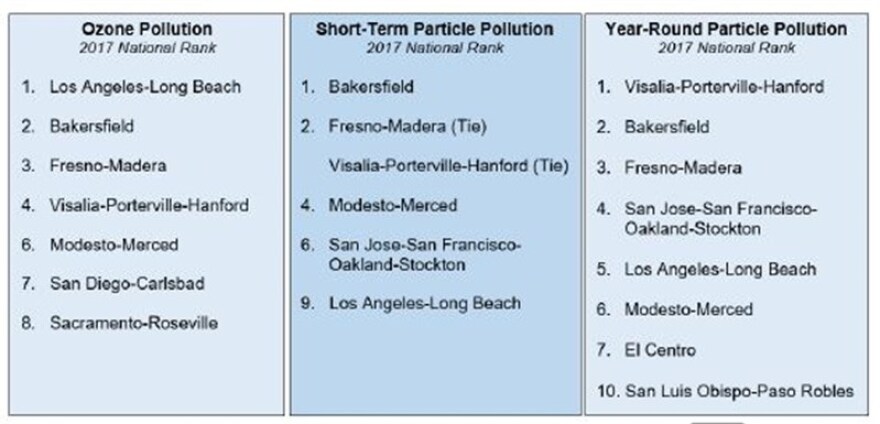 Ozone Pollution
2017 National Rank

1. Los Angeles-Long Beach
2. Bakersfield
3. Fresno-Madera
4. Visalia-Porterville-Hanford
6. Modesto-Merced
7. San Diego-Carlsbad
8. Sacramento-Roseville

Short-Term Particle Pollution
2017 National Rank

1. Bakersfield
2. Fresno-Madera (Tie)
Visalia-Porterville-Hanford (Tie)
4. Modesto-Merced
6. San Jose-San Francisco-Oakland-Stockton
9. Los Angeles-Long Beach

Year-Round Particle Pollution
2017 National Rank

1. Visalia-Porterville-Hanford
2. Bakersfield
3. Fresno-Madera
4. San Jose-San Francisco-Oakland-Stockton
5. Los Angeles-Long Beach
6. Modesto-Merced
7. El Centro
10. San Luis Obispo-Paso Robles